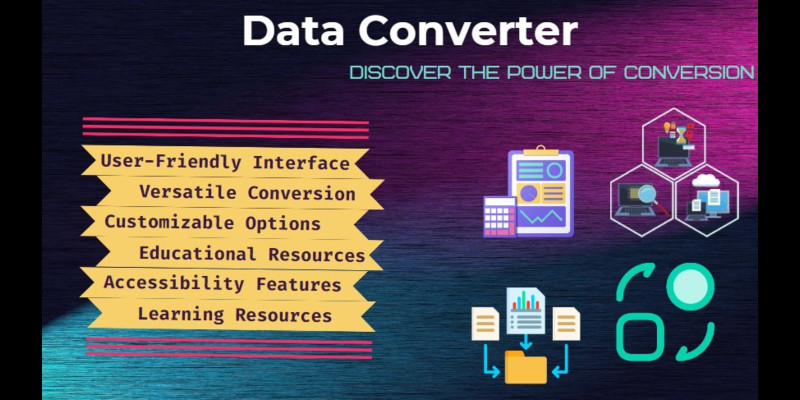 Data Converter

DISCOVER THE POWER OF CONVERSION

User-Friendly Interface
Versatile Conversion
Customizable Options
Educational Resources
Accessibility Features
Learning Resources